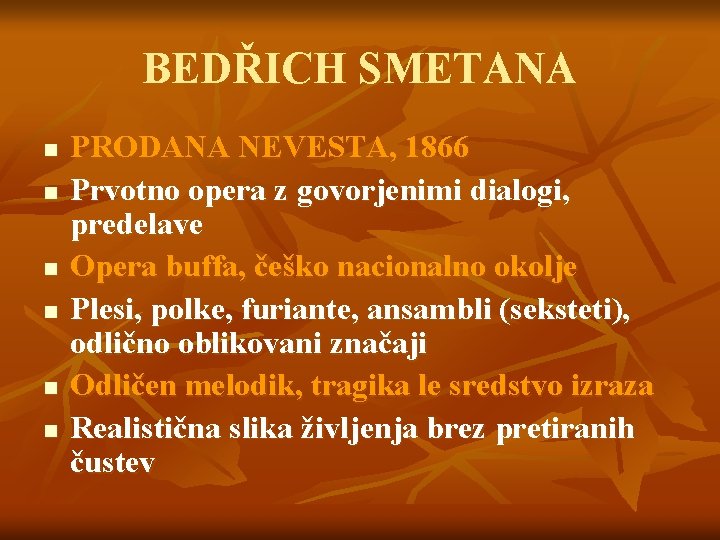 BEDŘICH SMETANA

- PRODANA NEVESTA, 1866
- Prvotno opera z govorjenimi dialogi, predelave
- Opera buffa, češko nacionalno okolje
- Plesi, polke, furiante, ansambli (seksteti), odlično oblikovani značaji
- Odličen melodik, tragika le sredstvo izraza
- Realistična slika življenja brez pretiranih čustev